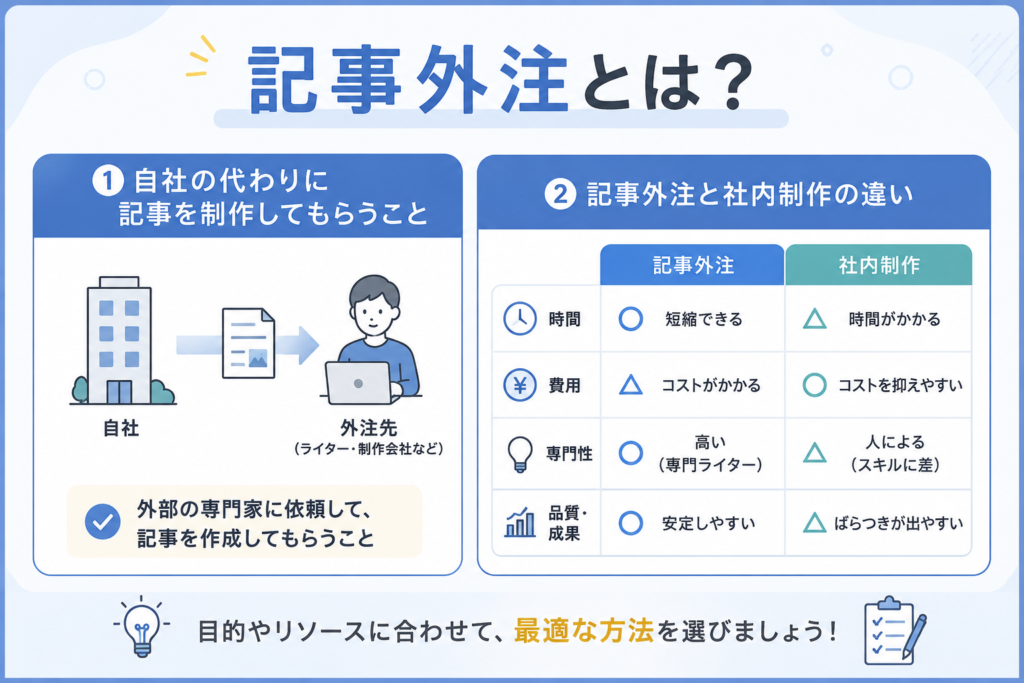 記事外注とは？

1 自社の代わりに記事を制作してもらうこと

自社

外注先
（ライター・制作会社など）

外部の専門家に依頼して、記事を作成してもらうこと

2 記事外注と社内制作の違い

| | 記事外注 | 社内制作 |
|---|---|---|
| 時間 | ○ 短縮できる | △ 時間がかかる |
| ¥ 費用 | △ コストがかかる | ○ コストを抑えやすい |
| 専門性 | ○ 高い（専門ライター） | △ 人による（スキルに差） |
| 品質・成果 | ○ 安定しやすい | △ ばらつきが出やすい |

目的やリソースに合わせて、最適な方法を選びましょう！